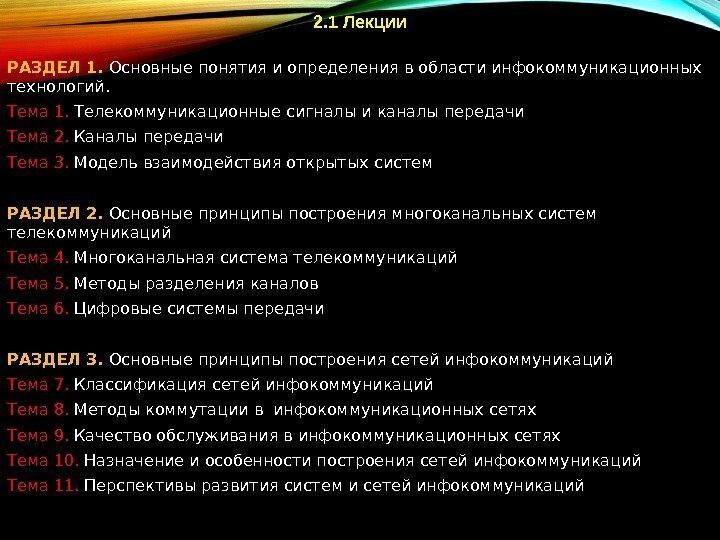 2.1 Лекции

РАЗДЕЛ 1. Основные понятия и определения в области инфокоммуникационных технологий.
Тема 1. Телекоммуникационные сигналы и каналы передачи
Тема 2. Каналы передачи
Тема 3. Модель взаимодействия открытых систем

РАЗДЕЛ 2. Основные принципы построения многоканальных систем телекоммуникаций
Тема 4. Многоканальная система телекоммуникаций
Тема 5. Методы разделения каналов
Тема 6. Цифровые системы передачи

РАЗДЕЛ 3. Основные принципы построения сетей инфокоммуникаций
Тема 7. Классификация сетей инфокоммуникаций
Тема 8. Методы коммутации в инфокоммуникационных сетях
Тема 9. Качество обслуживания в инфокоммуникационных сетях
Тема 10. Назначение и особенности построения сетей инфокоммуникаций
Тема 11. Перспективы развития систем и сетей инфокоммуникаций